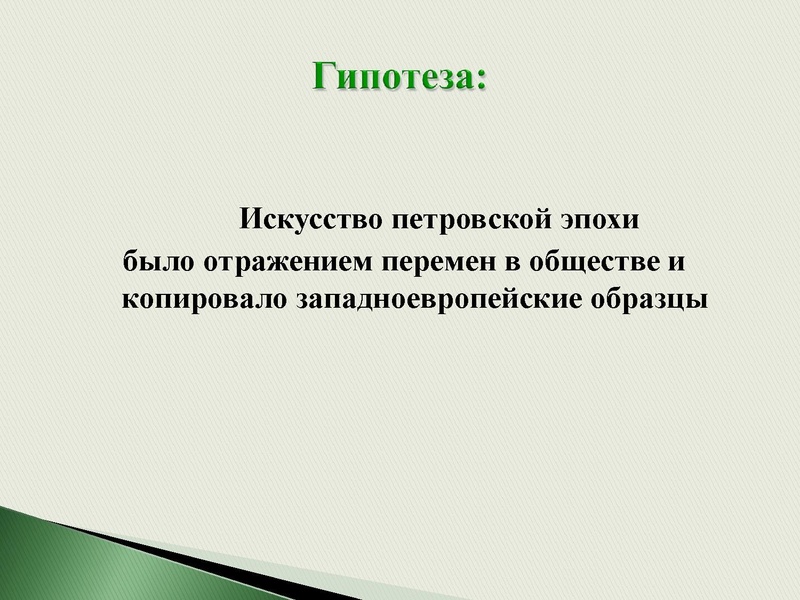 Гипотеза:

Искусство петровской эпохи было отражением перемен в обществе и копировало западноевропейские образцы